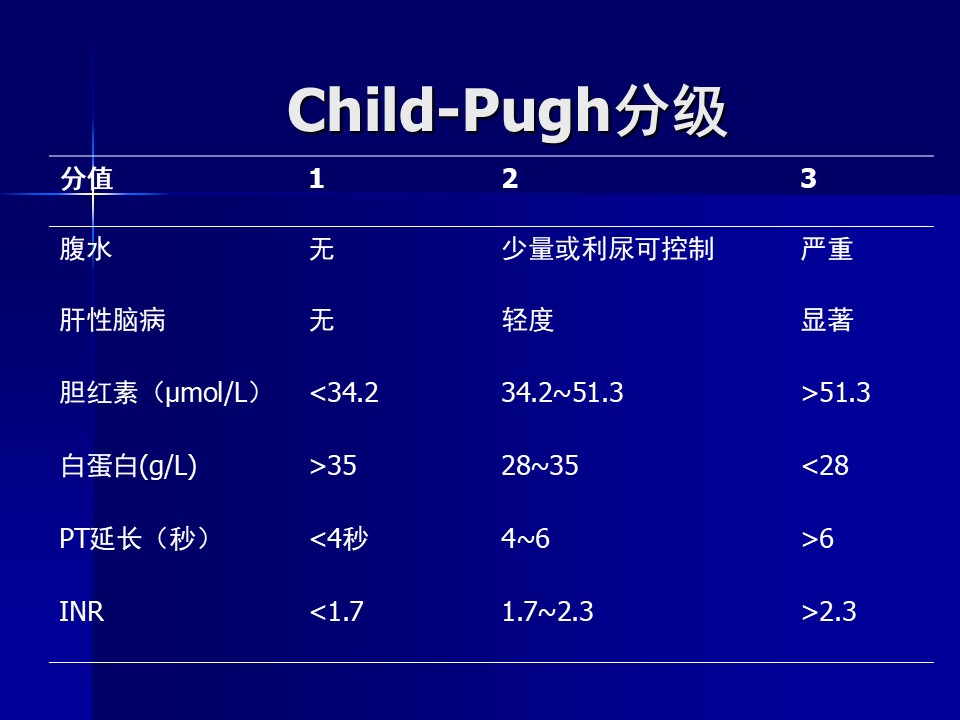 Child-Pugh分级

| 分值 | 1 | 2 | 3 |
|---|---|---|---|
| 腹水 | 无 | 少量或利尿可控制 | 严重 |
| 肝性脑病 | 无 | 轻度 | 显著 |
| 胆红素（μmol/L） | <34.2 | 34.2~51.3 | >51.3 |
| 白蛋白(g/L) | >35 | 28~35 | <28 |
| PT延长（秒） | <4秒 | 4~6 | >6 |
| INR | <1.7 | 1.7~2.3 | >2.3 |